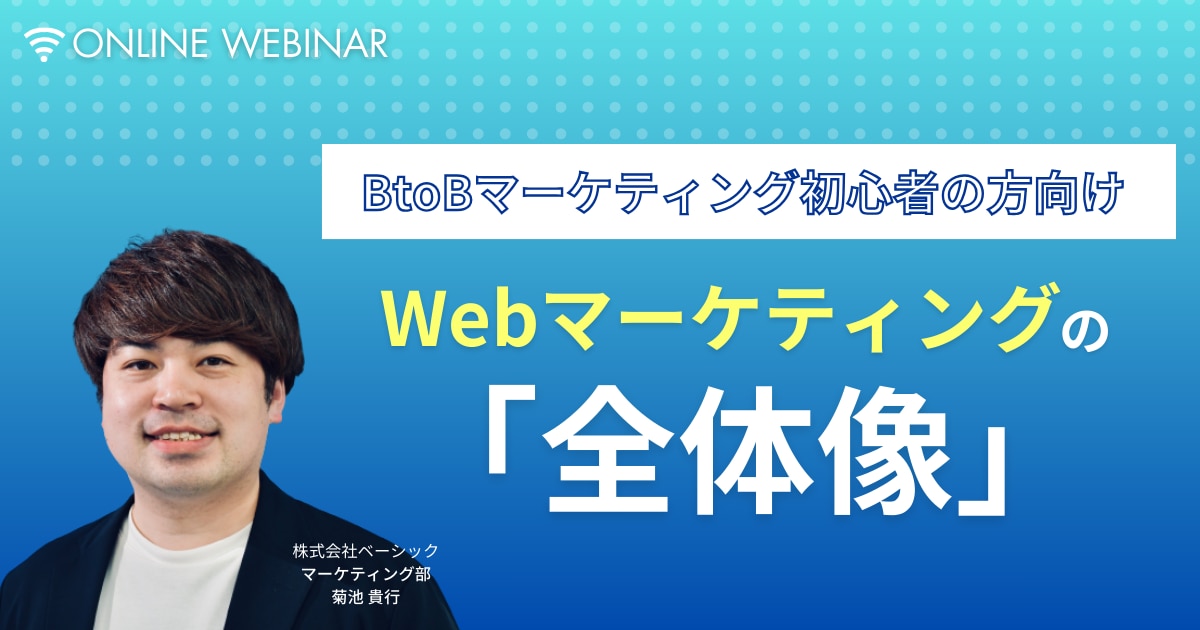 ONLINE WEBINAR

BtoBマーケティング初心者の方向け

Webマーケティングの

「全体像」

株式会社ベーシック
マーケティング部
菊池 貴行